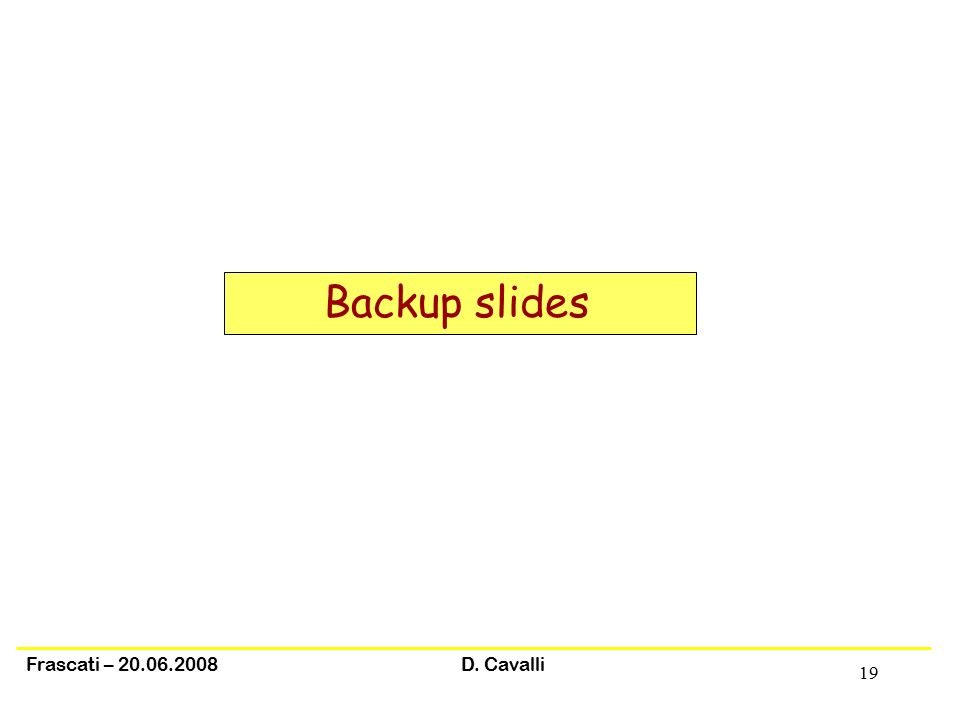 Backup slides

Frascati – 20.06.2008 D. Cavalli 19